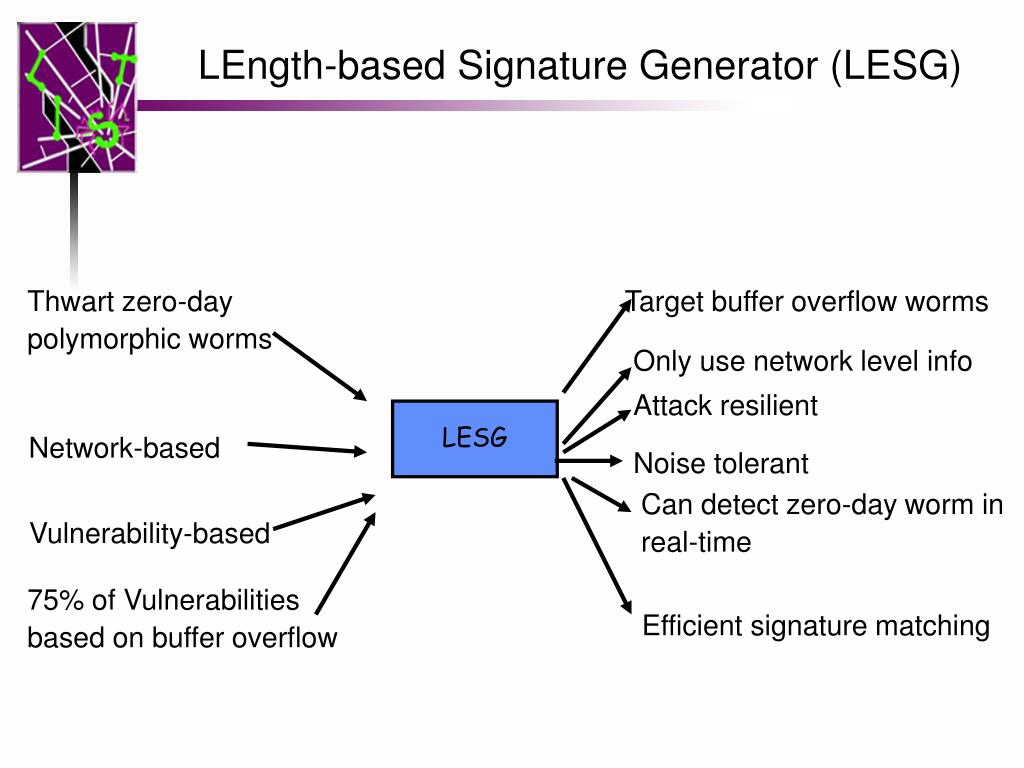 LIST

LEngth-based Signature Generator (LESG)

Thwart zero-day polymorphic worms

Network-based

Vulnerability-based

75% of Vulnerabilities based on buffer overflow

LESG

Target buffer overflow worms

Only use network level info

Attack resilient

Noise tolerant

Can detect zero-day worm in real-time

Efficient signature matching